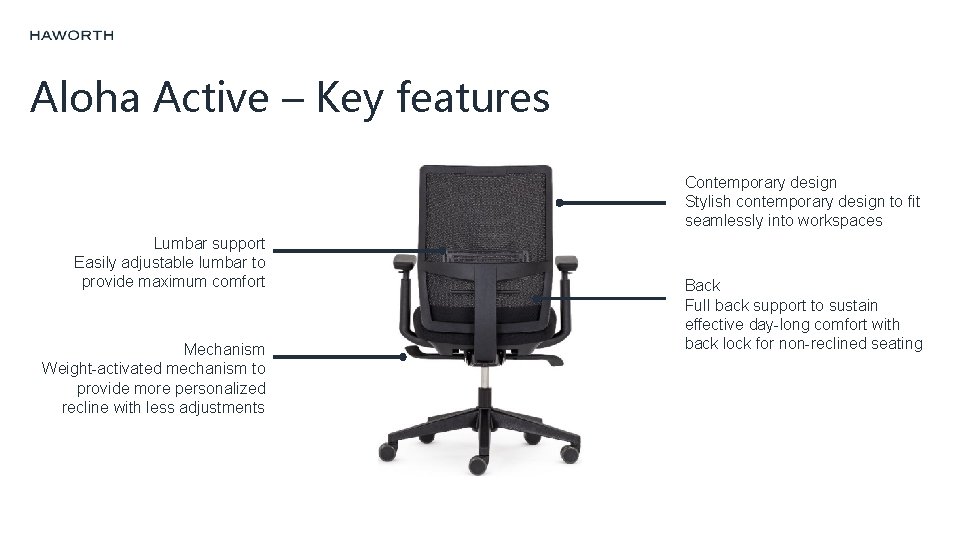 HAWORTH

Aloha Active – Key features

Lumbar support
Easily adjustable lumbar to provide maximum comfort

Mechanism
Weight-activated mechanism to provide more personalized recline with less adjustments

Contemporary design
Stylish contemporary design to fit seamlessly into workspaces

Back
Full back support to sustain effective day-long comfort with back lock for non-reclined seating